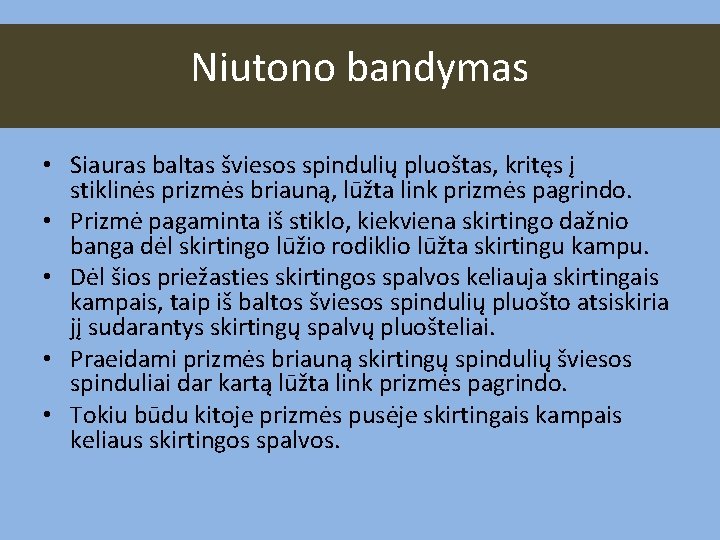 Niutono bandymas

• Siauras baltas šviesos spindulių pluoštas, kritęs į stiklinės prizmės briauną, lūžta link prizmės pagrindo.
• Prizmė pagaminta iš stiklo, kiekviena skirtingo dažnio banga dėl skirtingo lūžio rodiklio lūžta skirtingu kampu.
• Dėl šios priežasties skirtingos spalvos keliauja skirtingais kampais, taip iš baltos šviesos spindulių pluošto atsiskiria jį sudarantys skirtingų spalvų pluošteliai.
• Praeidami prizmės briauną skirtingų spindulių šviesos spinduliai dar kartą lūžta link prizmės pagrindo.
• Tokiu būdu kitoje prizmės pusėje skirtingais kampais keliaus skirtingos spalvos.